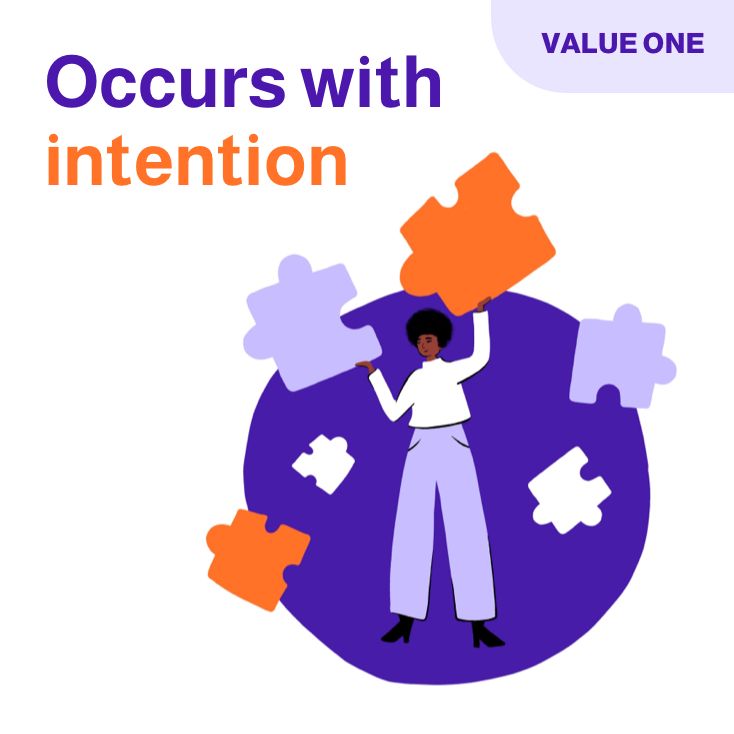 VALUE ONE

Occurs with intention